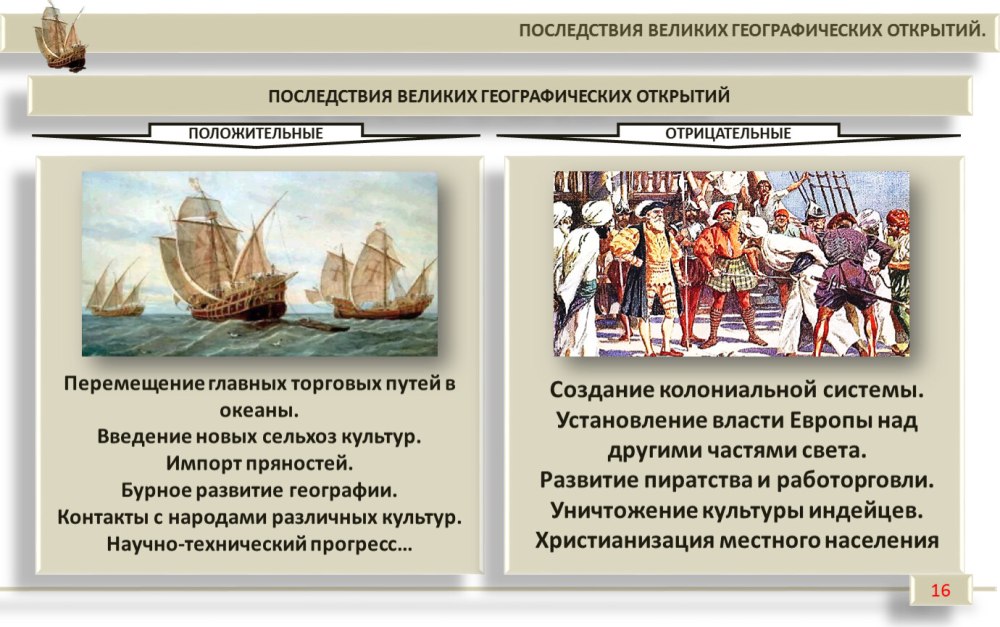 ПОСЛЕДСТВИЯ ВЕЛИКИХ ГЕОГРАФИЧЕСКИХ ОТКРЫТИЙ.

ПОСЛЕДСТВИЯ ВЕЛИКИХ ГЕОГРАФИЧЕСКИХ ОТКРЫТИЙ

ПОЛОЖИТЕЛЬНЫЕ

Перемещение главных торговых путей в океаны.
Введение новых сельхоз культур.
Импорт пряностей.
Бурное развитие географии.
Контакты с народами различных культур.
Научно-технический прогресс…

ОТРИЦАТЕЛЬНЫЕ

Создание колониальной системы.
Установление власти Европы над другими частями света.
Развитие пиратства и работорговли.
Уничтожение культуры индейцев.
Христианизация местного населения

16